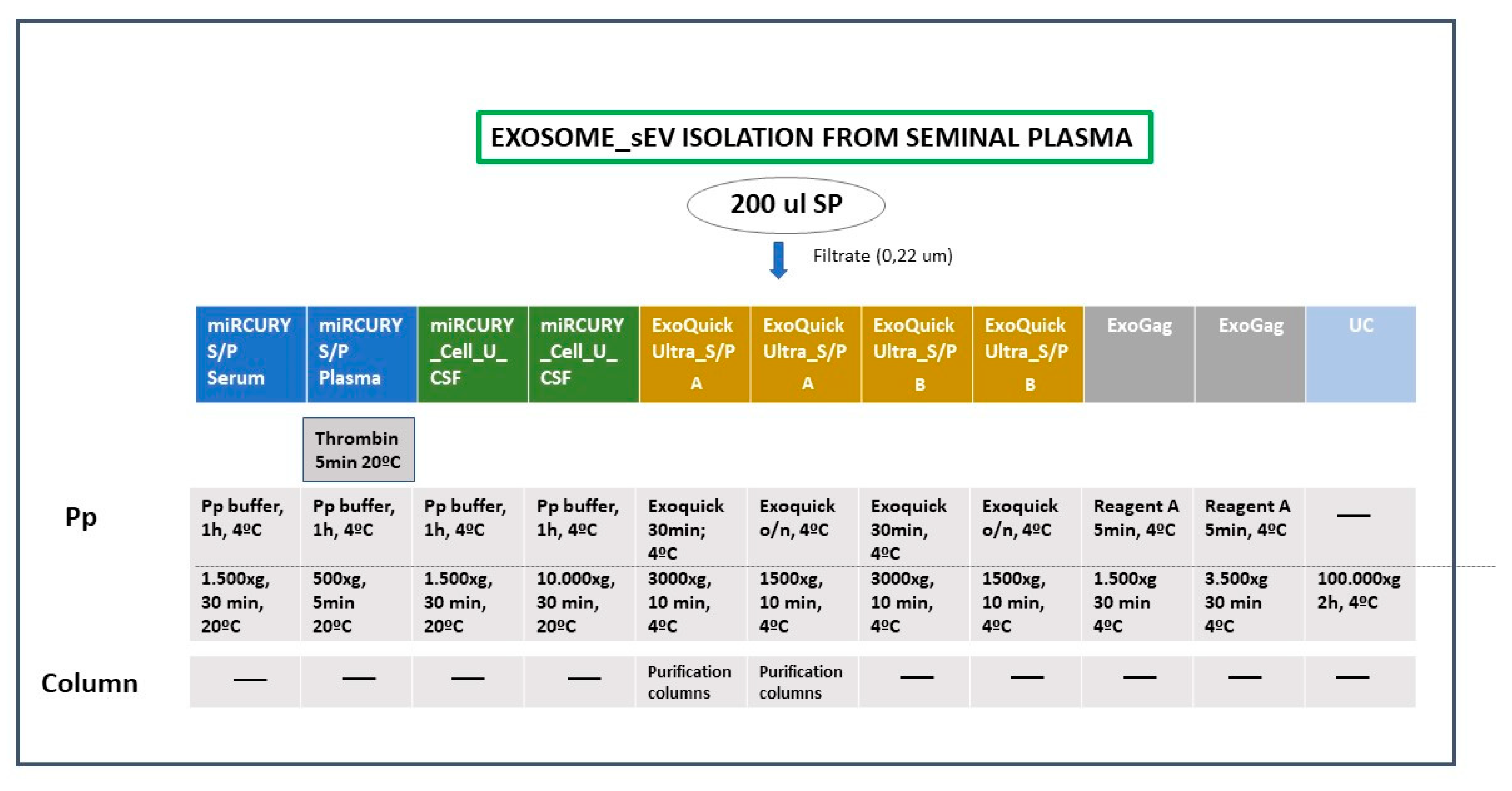 EXOSOME_sEV ISOLATION FROM SEMINAL PLASMA

200 ul SP

Filtrate (0,22 um)

| | miRCURY S/P Serum | miRCURY S/P Plasma | miRCURY _Cell_U_ CSF | miRCURY _Cell_U_ CSF | ExoQuick Ultra_S/P A | ExoQuick Ultra_S/P A | ExoQuick Ultra_S/P B | ExoQuick Ultra_S/P B | ExoGag | ExoGag | UC |
|---|---|---|---|---|---|---|---|---|---|---|---|
| | | Thrombin 5min 20ºC | | | | | | | | | |
| Pp | Pp buffer, 1h, 4ºC | Pp buffer, 1h, 4ºC | Pp buffer, 1h, 4ºC | Pp buffer, 1h, 4ºC | Exoquick 30min; 4ºC | Exoquick o/n, 4ºC | Exoquick 30min, 4ºC | Exoquick o/n, 4ºC | Reagent A 5min, 4ºC | Reagent A 5min, 4ºC | — |
| | 1.500xg, 30 min, 20ºC | 500xg, 5min 20ºC | 1.500xg, 30 min, 20ºC | 10.000xg, 30 min, 20ºC | 3000xg, 10 min, 4ºC | 1500xg, 10 min, 4ºC | 3000xg, 10 min, 4ºC | 1500xg, 10 min, 4ºC | 1.500xg 30 min 4ºC | 3.500xg 30 min 4ºC | 100.000xg 2h, 4ºC |
| Column | — | — | — | — | Purification columns | Purification columns | — | — | — | — | — |